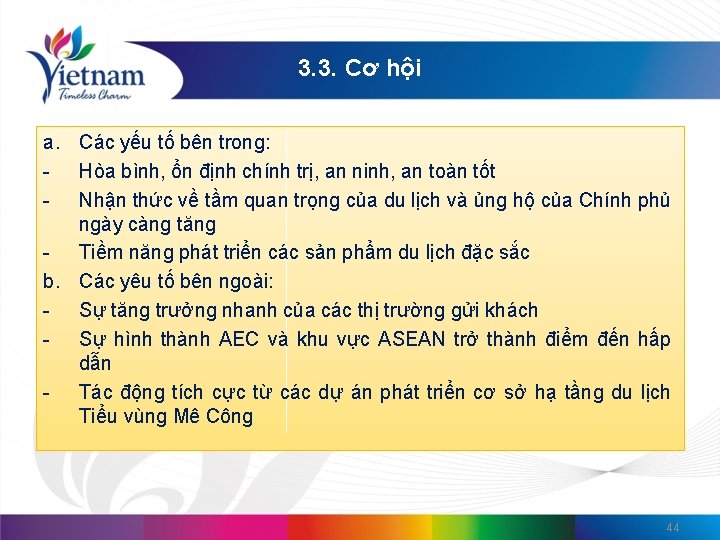 Vietnam
Timeless Charm

3.3. Cơ hội

a. Các yếu tố bên trong:
- Hòa bình, ổn định chính trị, an ninh, an toàn tốt
- Nhận thức về tầm quan trọng của du lịch và ủng hộ của Chính phủ ngày càng tăng
- Tiềm năng phát triển các sản phẩm du lịch đặc sắc
b. Các yêu tố bên ngoài:
- Sự tăng trưởng nhanh của các thị trường gửi khách
- Sự hình thành AEC và khu vực ASEAN trở thành điểm đến hấp dẫn
- Tác động tích cực từ các dự án phát triển cơ sở hạ tầng du lịch Tiểu vùng Mê Công

44